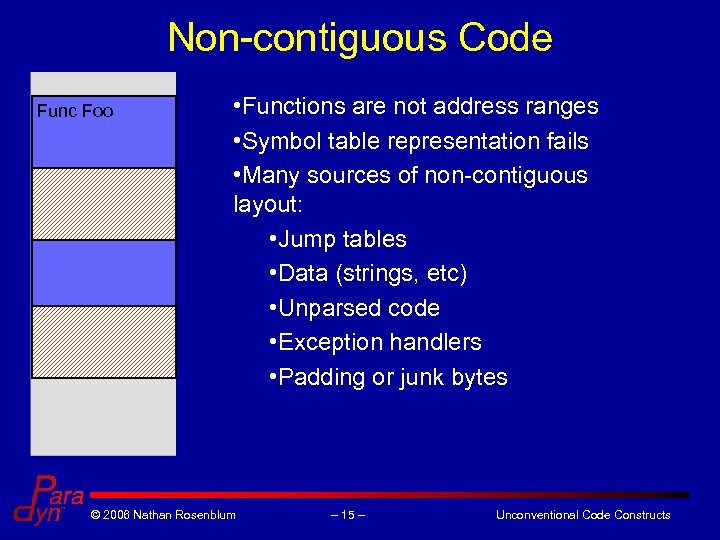 Non-contiguous Code

Func Foo

•Functions are not address ranges
•Symbol table representation fails
•Many sources of non-contiguous layout:
•Jump tables
•Data (strings, etc)
•Unparsed code
•Exception handlers
•Padding or junk bytes

Para dyn

© 2006 Nathan Rosenblum

– 15 –

Unconventional Code Constructs